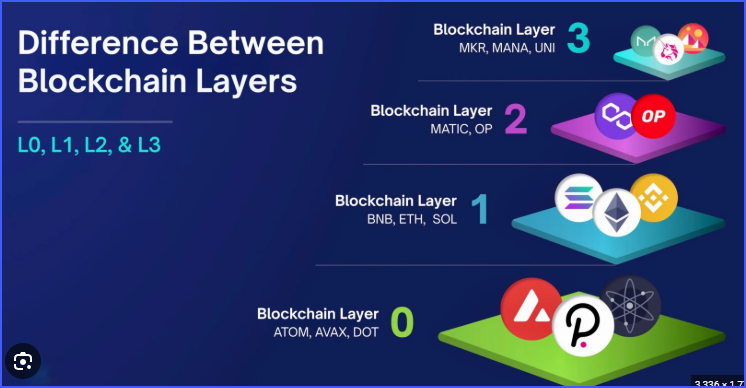 Difference Between Blockchain Layers

L0, L1, L2, & L3

Blockchain Layer 3
MKR, MANA, UNI

Blockchain Layer 2
MATIC, OP

OP

Blockchain Layer 1
BNB, ETH, SOL

Blockchain Layer 0
ATOM, AVAX, DOT

3,336 × 1,7